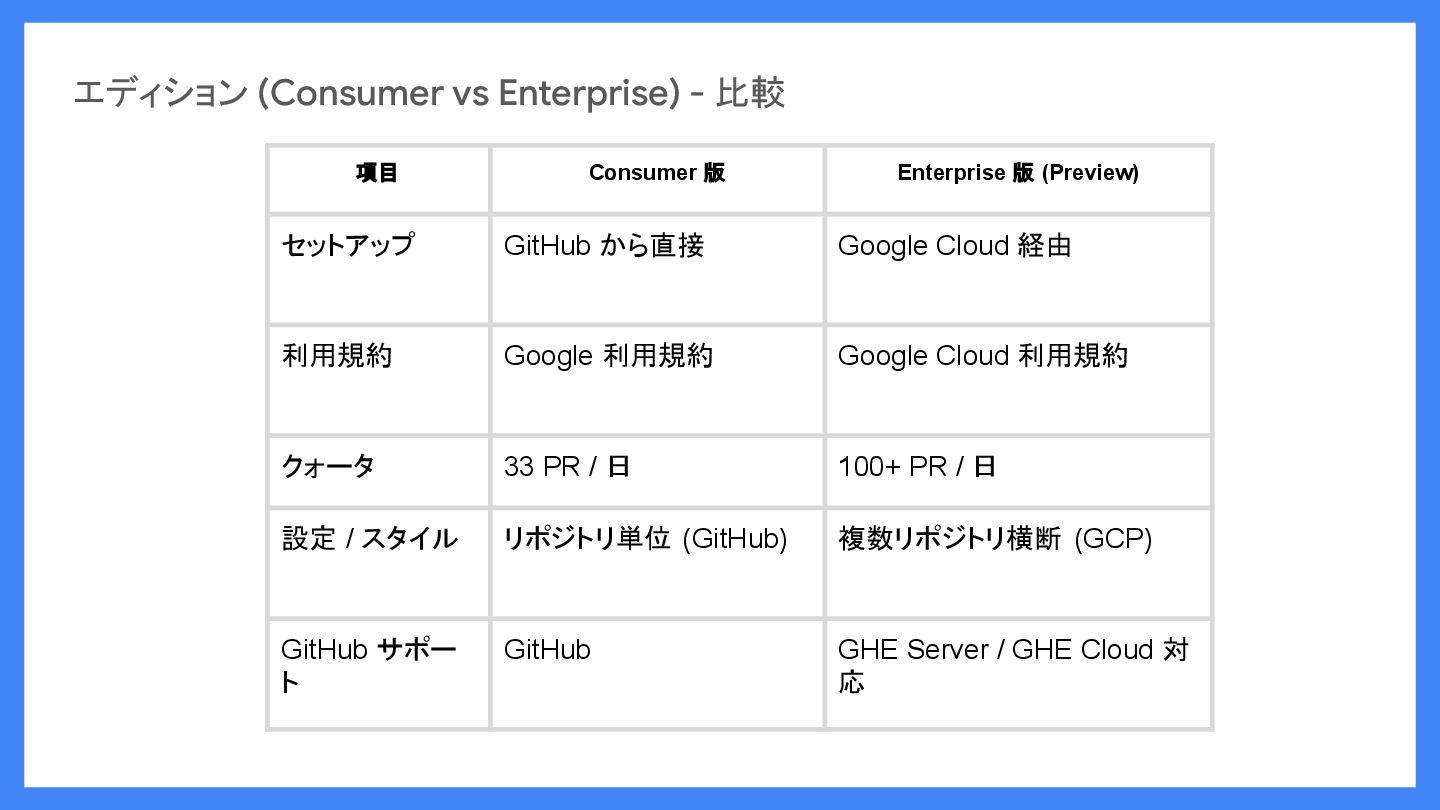 エディション (Consumer vs Enterprise) - 比較

| 項目 | Consumer 版 | Enterprise 版 (Preview) |
|---|---|---|
| セットアップ | GitHub から直接 | Google Cloud 経由 |
| 利用規約 | Google 利用規約 | Google Cloud 利用規約 |
| クォータ | 33 PR / 日 | 100+ PR / 日 |
| 設定 / スタイル | リポジトリ単位 (GitHub) | 複数リポジトリ横断 (GCP) |
| GitHub サポート | GitHub | GHE Server / GHE Cloud 対応 |